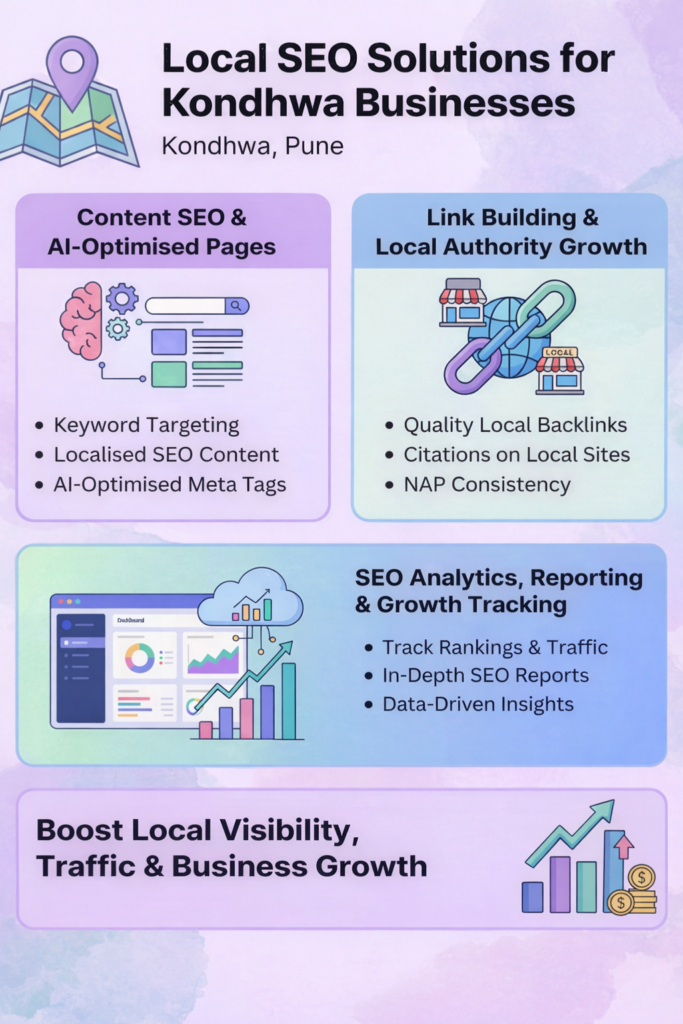 Local SEO Solutions for Kondhwa Businesses

Kondhwa, Pune

Content SEO & AI-Optimised Pages

- Keyword Targeting
- Localised SEO Content
- AI-Optimised Meta Tags

Link Building & Local Authority Growth

LOCAL

- Quality Local Backlinks
- Citations on Local Sites
- NAP Consistency

Dashboard

SEO Analytics, Reporting & Growth Tracking

- Track Rankings & Traffic
- In-Depth SEO Reports
- Data-Driven Insights

Boost Local Visibility, Traffic & Business Growth

$

$